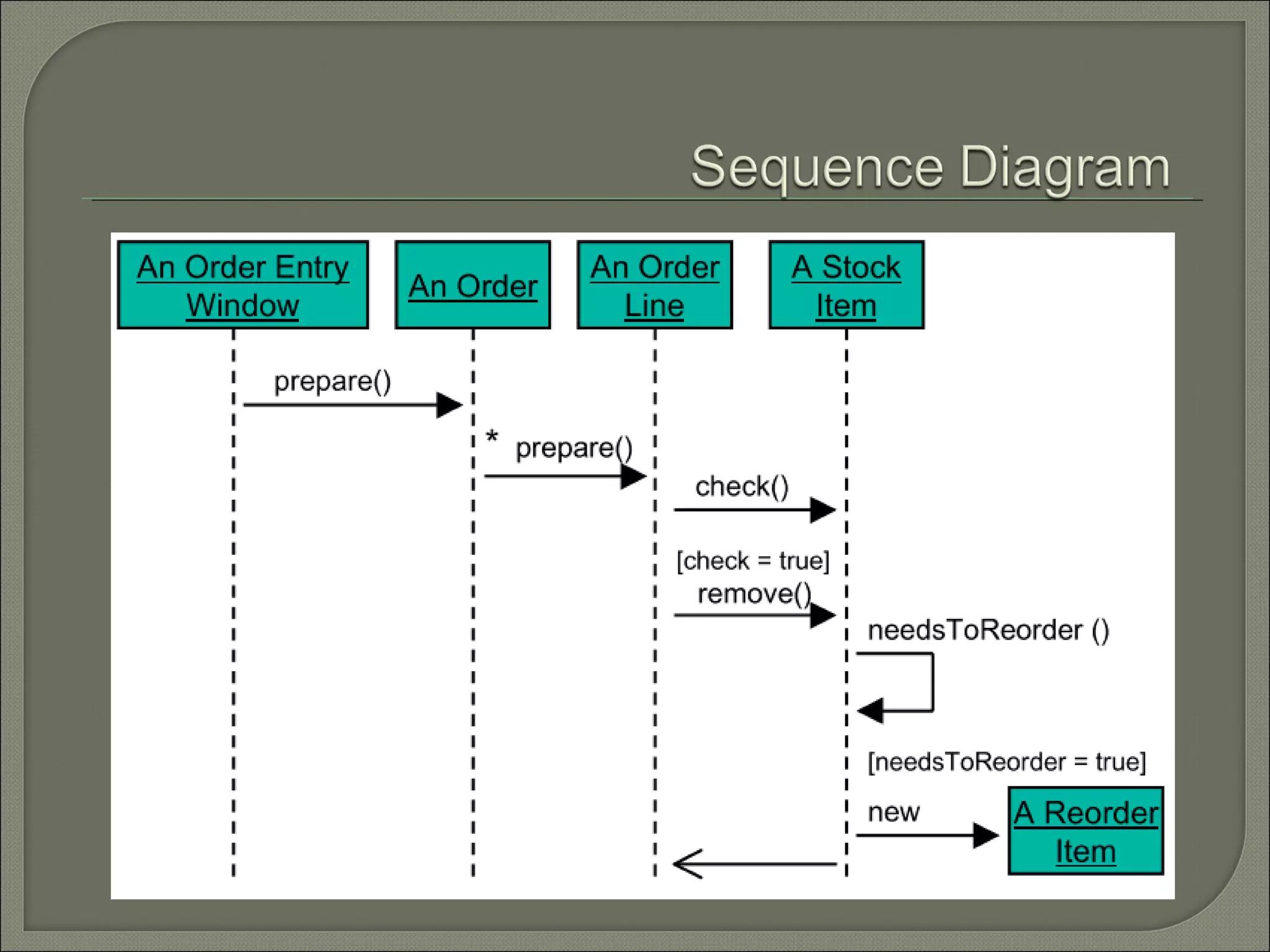 Sequence Diagram

An Order Entry Window

An Order

An Order Line

A Stock Item

prepare()

* prepare()

check()

[check = true] remove()

needsToReorder ()

[needsToReorder = true]

new

A Reorder Item